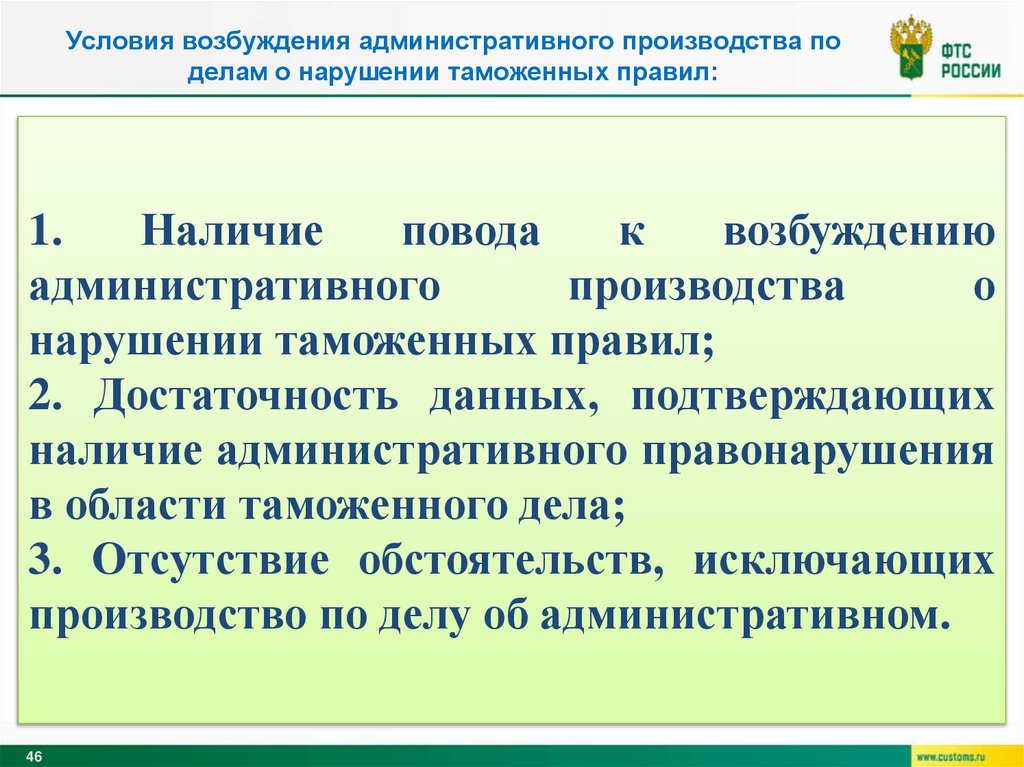 Условия возбуждения административного производства по делам о нарушении таможенных правил:

ФТС РОССИИ

1. Наличие повода к возбуждению административного производства о нарушении таможенных правил;
2. Достаточность данных, подтверждающих наличие административного правонарушения в области таможенного дела;
3. Отсутствие обстоятельств, исключающих производство по делу об административном.

46

www.customs.ru